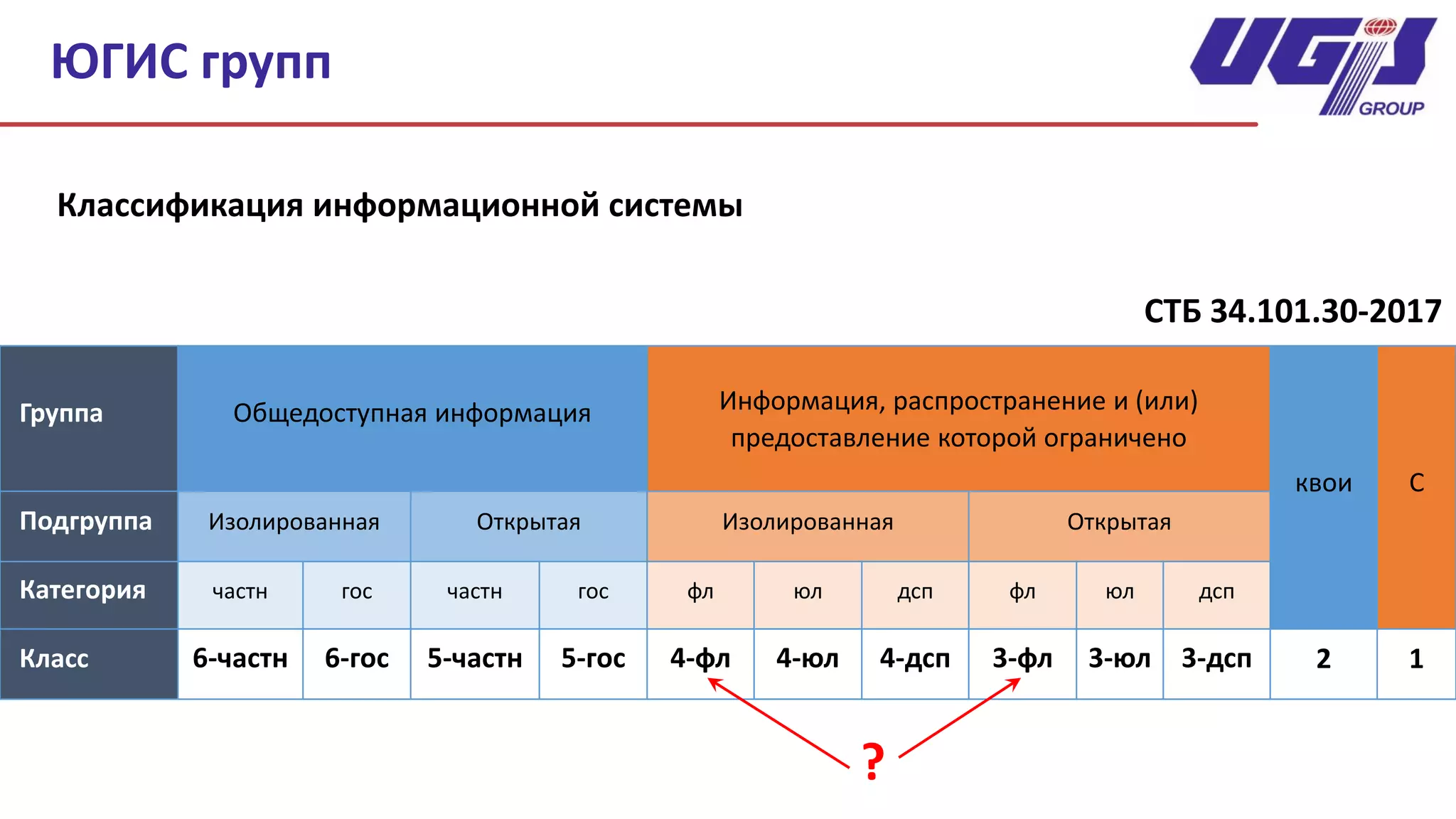 ЮГИС групп

UGIS GROUP

Классификация информационной системы

СТБ 34.101.30-2017

| Группа | Общедоступная информация | | | | Информация, распространение и (или) предоставление которой ограничено | | | | | | квои | С |
|---|---|---|---|---|---|---|---|---|---|---|---|---|
| Подгруппа | Изолированная | | Открытая | | Изолированная | | | Открытая | | | | |
| Категория | частн | гос | частн | гос | фл | юл | дсп | фл | юл | дсп | | |
| Класс | 6-частн | 6-гос | 5-частн | 5-гос | 4-фл | 4-юл | 4-дсп | 3-фл | 3-юл | 3-дсп | 2 | 1 |

?